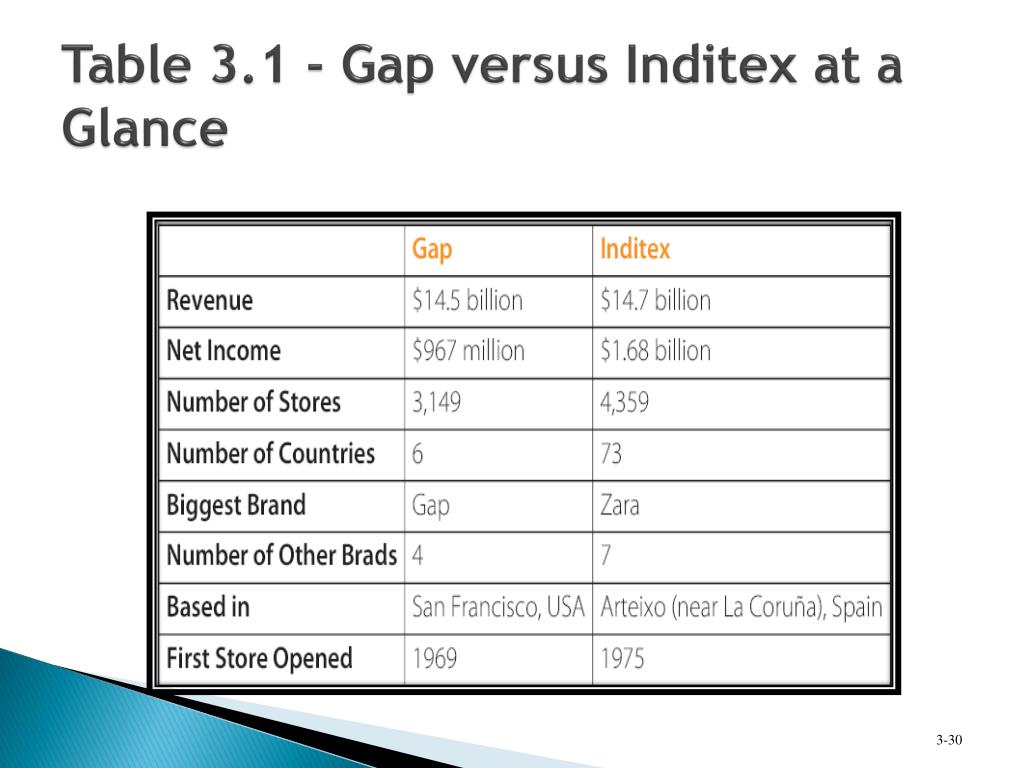 Table 3.1 - Gap versus Inditex at a Glance

| | Gap | Inditex |
|---|---|---|
| Revenue | \$14.5 billion | \$14.7 billion |
| Net Income | \$967 million | \$1.68 billion |
| Number of Stores | 3,149 | 4,359 |
| Number of Countries | 6 | 73 |
| Biggest Brand | Gap | Zara |
| Number of Other Brads | 4 | 7 |
| Based in | San Francisco, USA | Arteixo (near La Coruña), Spain |
| First Store Opened | 1969 | 1975 |

3-30